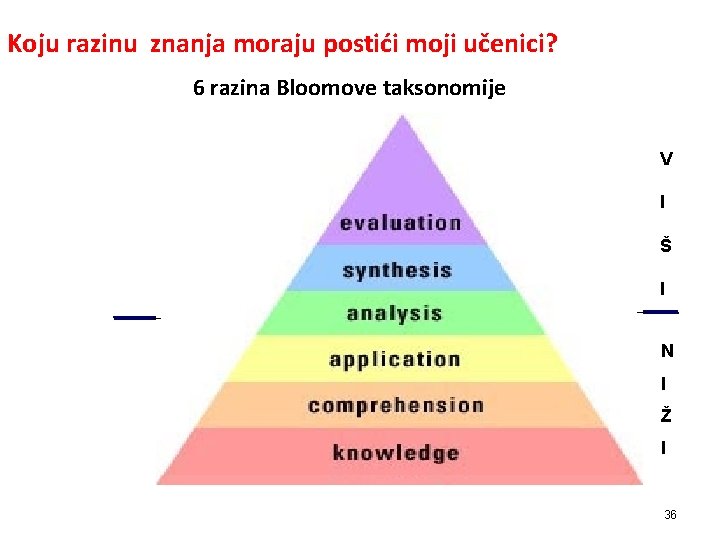 Koju razinu znanja moraju postići moji učenici?

6 razina Bloomove taksonomije

evaluation
synthesis
analysis
application
comprehension
knowledge

V
I
Š
I

N
I
Ž
I

36